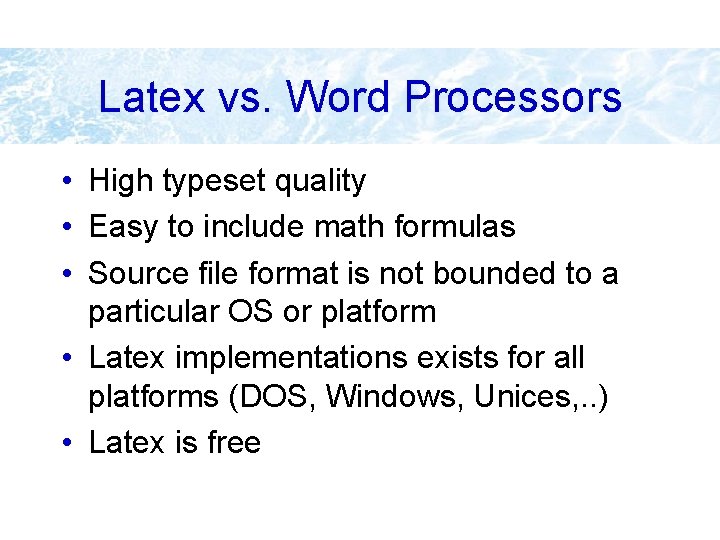 Latex vs. Word Processors

• High typeset quality
• Easy to include math formulas
• Source file format is not bounded to a particular OS or platform
• Latex implementations exists for all platforms (DOS, Windows, Unices,..)
• Latex is free